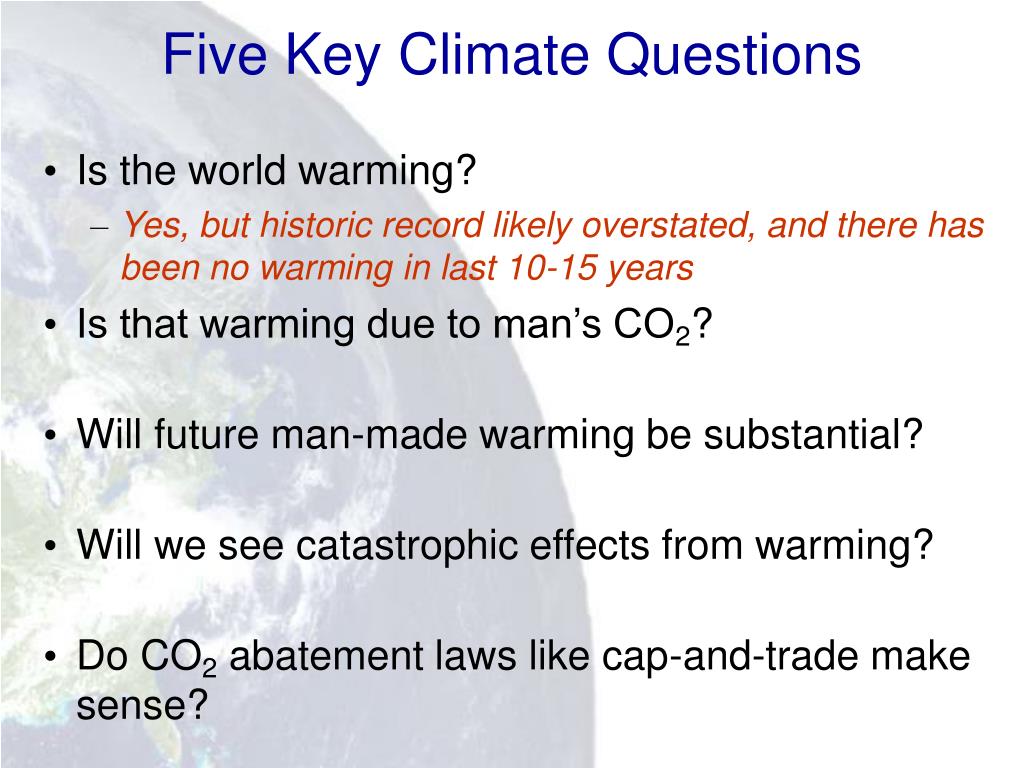 Five Key Climate Questions

• Is the world warming?
– Yes, but historic record likely overstated, and there has been no warming in last 10-15 years

• Is that warming due to man's $CO_2$?

• Will future man-made warming be substantial?

• Will we see catastrophic effects from warming?

• Do $CO_2$ abatement laws like cap-and-trade make sense?